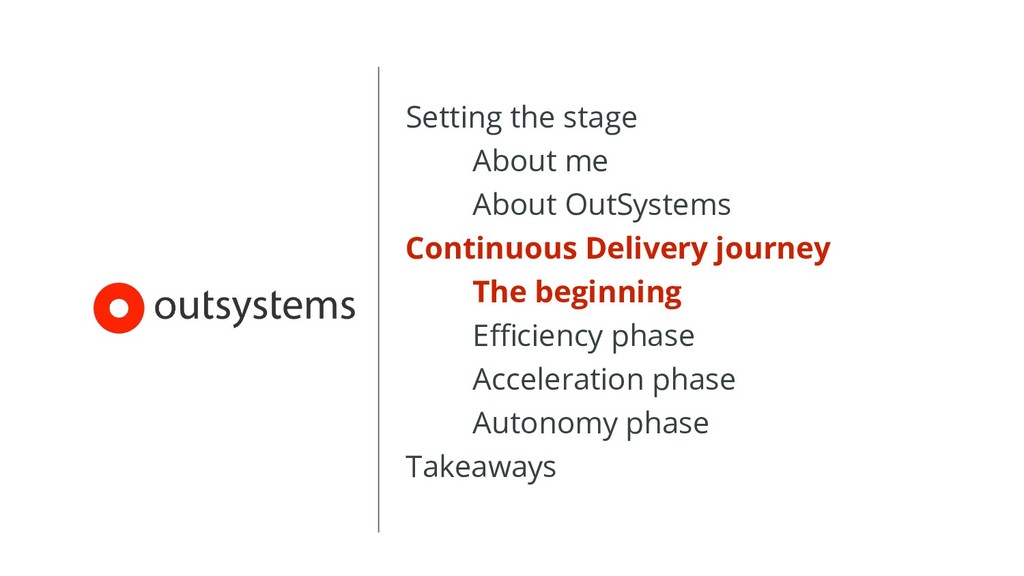 outsystems

Setting the stage
About me
About OutSystems
Continuous Delivery journey
The beginning
Efficiency phase
Acceleration phase
Autonomy phase
Takeaways